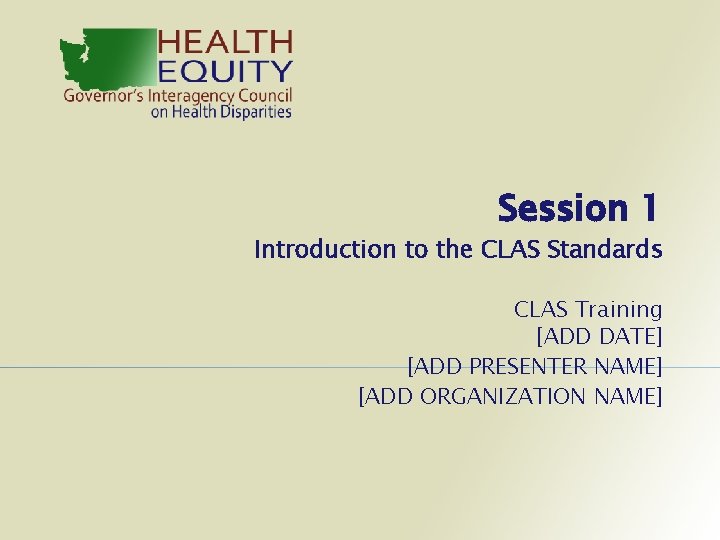 HEALTH
EQUITY
Governor's Interagency Council
on Health Disparities

Session 1
Introduction to the CLAS Standards

CLAS Training
[ADD DATE]
[ADD PRESENTER NAME]
[ADD ORGANIZATION NAME]